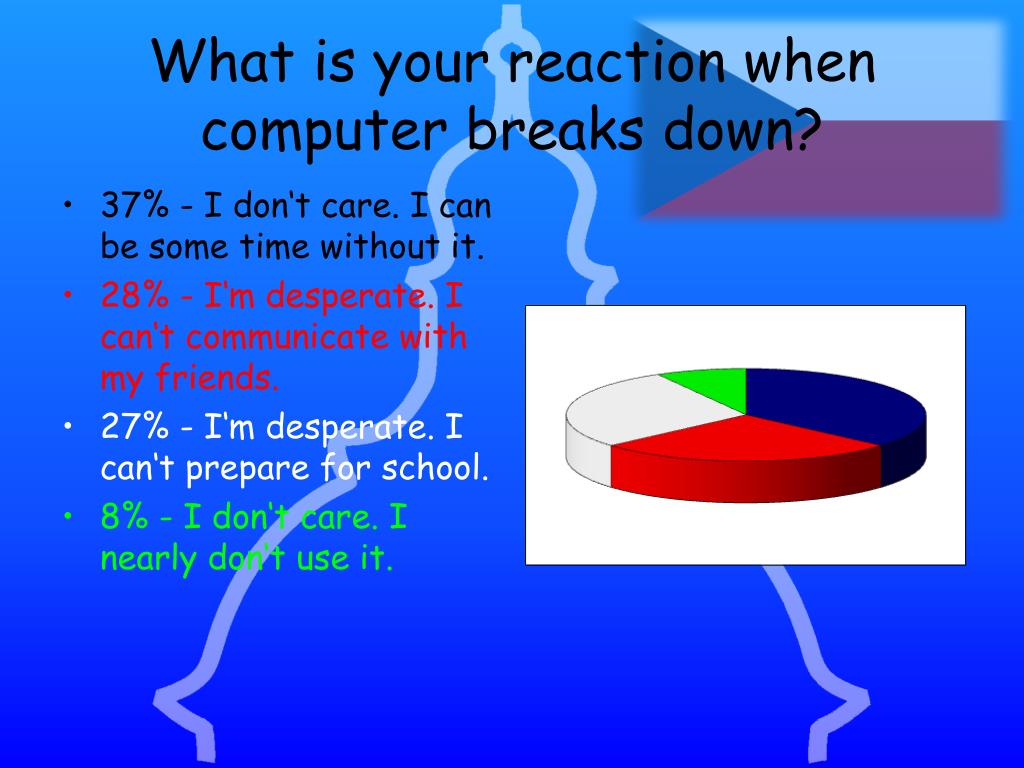 What is your reaction when computer breaks down?

• 37% - I don‘t care. I can be some time without it.
• 28% - I‘m desperate. I can‘t communicate with my friends.
• 27% - I‘m desperate. I can‘t prepare for school.
• 8% - I don‘t care. I nearly don‘t use it.